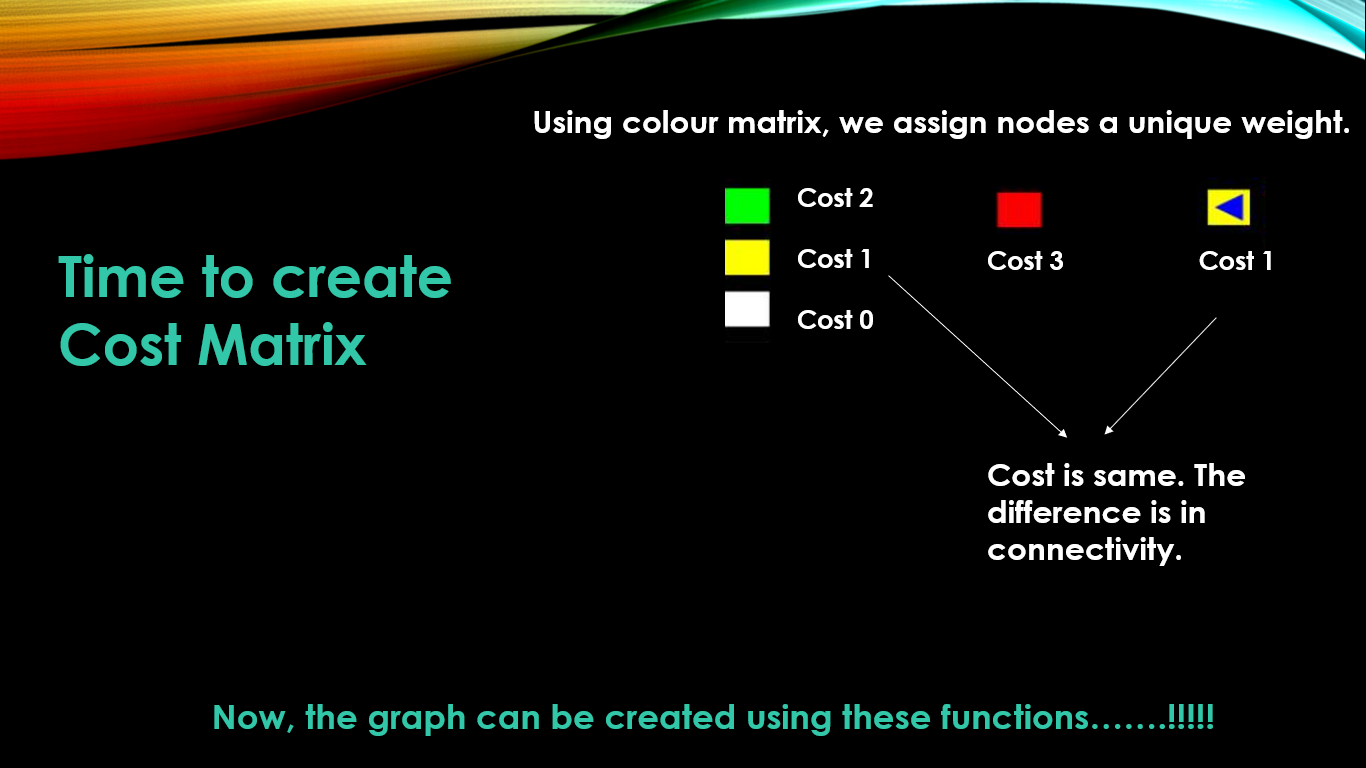 Using colour matrix, we assign nodes a unique weight.

Time to create Cost Matrix

Cost 2

Cost 1

Cost 0

Cost 3

Cost 1

Cost is same. The difference is in connectivity.

Now, the graph can be created using these functions…….!!!!!